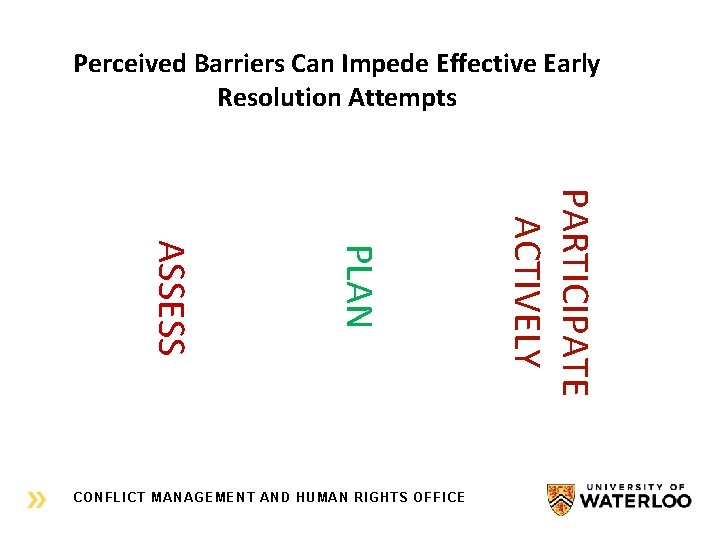 Perceived Barriers Can Impede Effective Early Resolution Attempts

ASSESS

PLAN

PARTICIPATE ACTIVELY

CONFLICT MANAGEMENT AND HUMAN RIGHTS OFFICE

UNIVERSITY OF WATERLOO